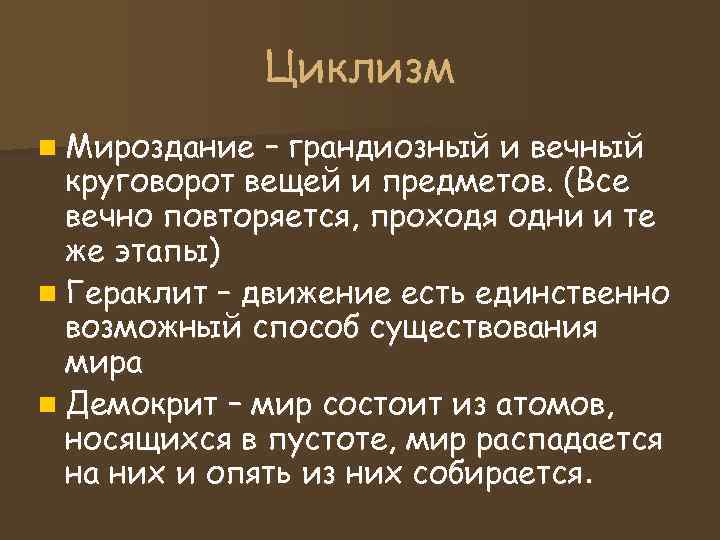 Циклизм

Мироздание – грандиозный и вечный круговорот вещей и предметов. (Все вечно повторяется, проходя одни и те же этапы)

Гераклит – движение есть единственно возможный способ существования мира

Демокрит – мир состоит из атомов, носящихся в пустоте, мир распадается на них и опять из них собирается.